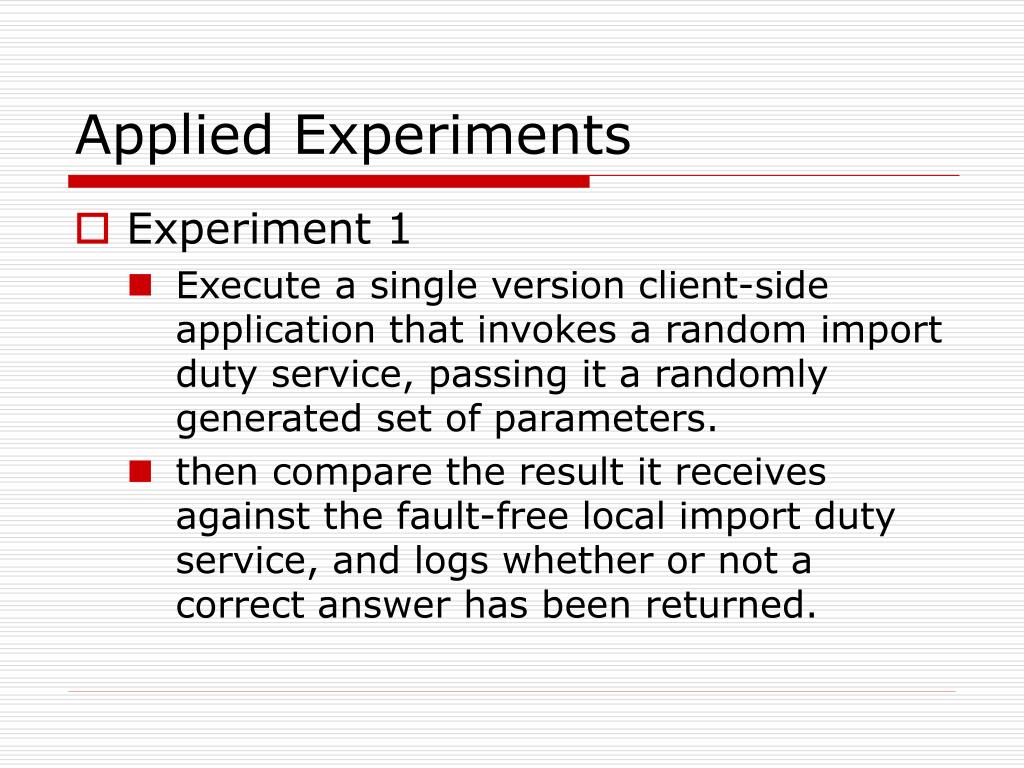 Applied Experiments

Experiment 1

Execute a single version client-side application that invokes a random import duty service, passing it a randomly generated set of parameters.

then compare the result it receives against the fault-free local import duty service, and logs whether or not a correct answer has been returned.